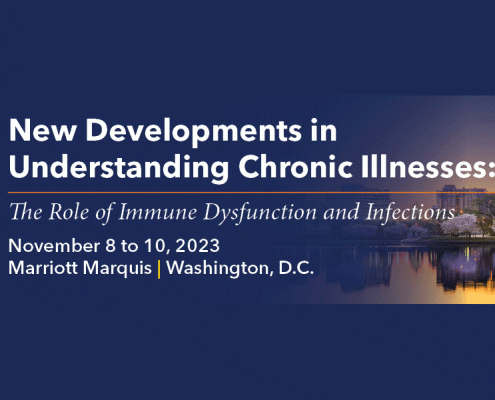 New Developments in Understanding Chronic Illnesses:

The Role of Immune Dysfunction and Infections

November 8 to 10, 2023
Marriott Marquis | Washington, D.C.